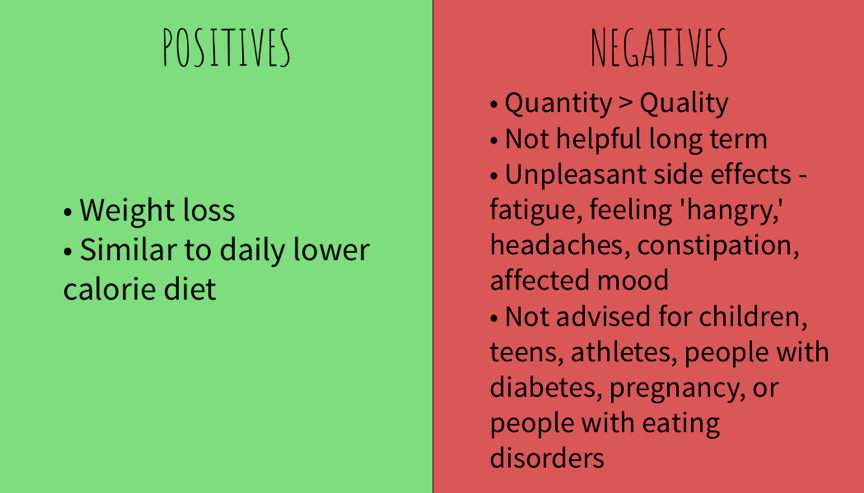 POSITIVES

• Weight loss
• Similar to daily lower calorie diet

NEGATIVES

• Quantity > Quality
• Not helpful long term
• Unpleasant side effects - fatigue, feeling 'hangry,' headaches, constipation, affected mood
• Not advised for children, teens, athletes, people with diabetes, pregnancy, or people with eating disorders